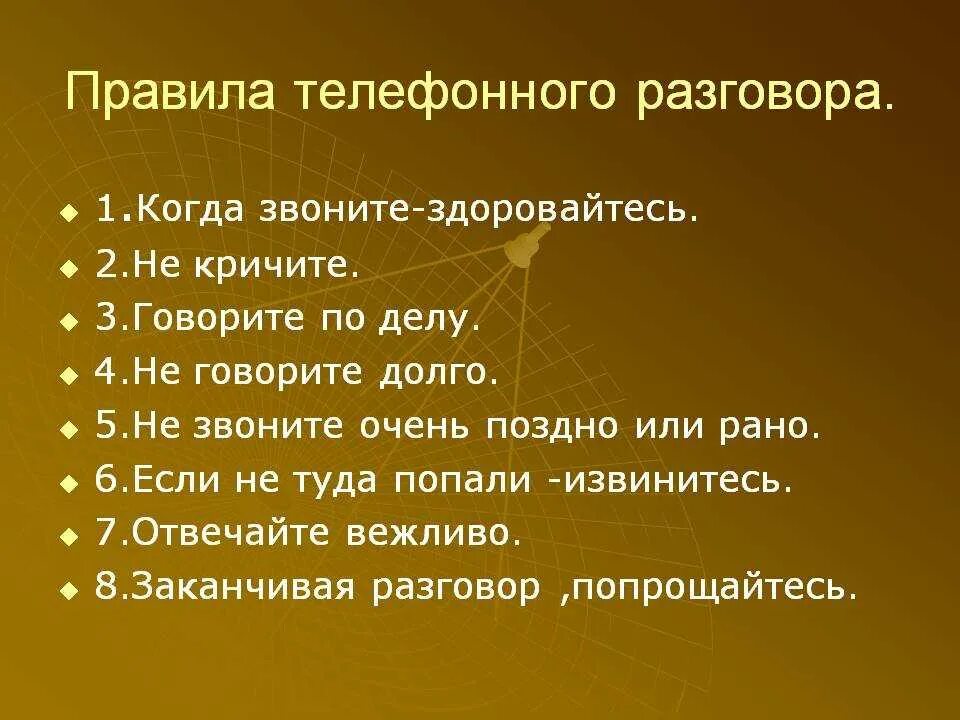 Правила телефонного разговора.

- 1.Когда звоните-здоровайтесь.
- 2.Не кричите.
- 3.Говорите по делу.
- 4.Не говорите долго.
- 5.Не звоните очень поздно или рано.
- 6.Если не туда попали -извинитесь.
- 7.Отвечайте вежливо.
- 8.Заканчивая разговор ,попрощайтесь.